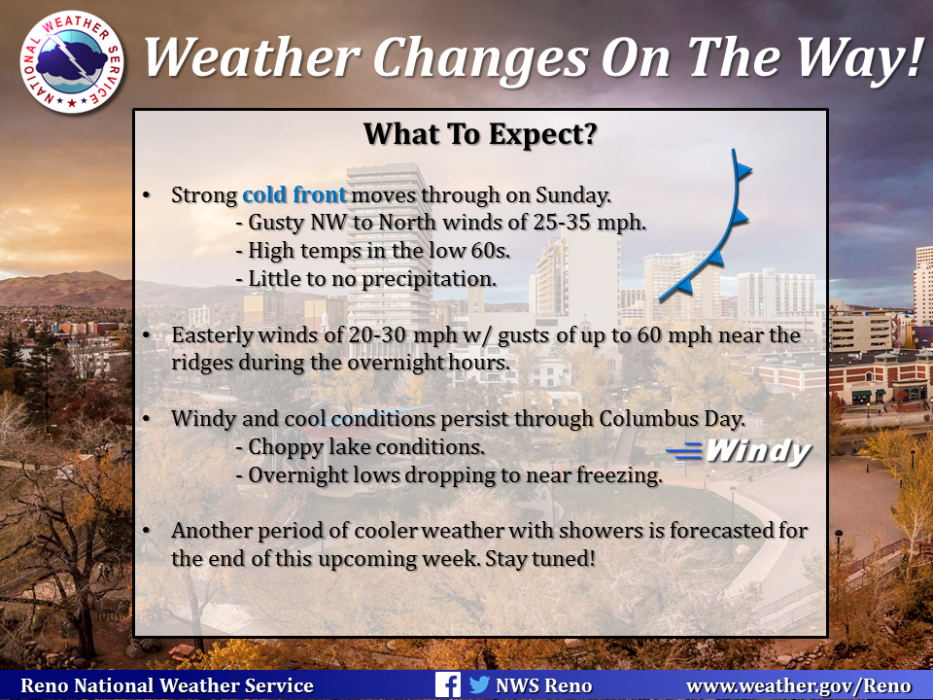 NATIONAL WEATHER SERVICE

Weather Changes On The Way!

What To Expect?

• Strong cold front moves through on Sunday.
- Gusty NW to North winds of 25-35 mph.
- High temps in the low 60s.
- Little to no precipitation.

• Easterly winds of 20-30 mph w/ gusts of up to 60 mph near the ridges during the overnight hours.

• Windy and cool conditions persist through Columbus Day.
- Choppy lake conditions.
- Overnight lows dropping to near freezing.

Windy

• Another period of cooler weather with showers is forecasted for the end of this upcoming week. Stay tuned!

Reno National Weather Service
NWS Reno
www.weather.gov/Reno